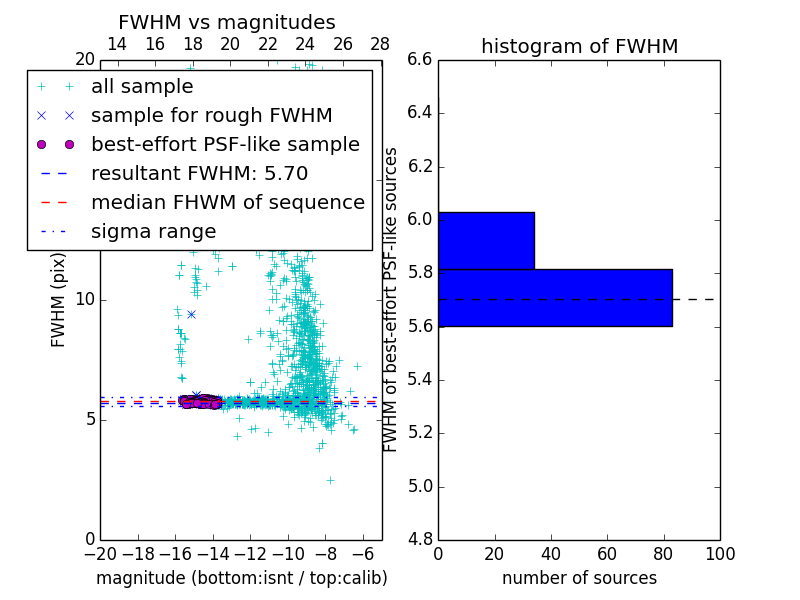 FWHM vs magnitudes

14 16 18 20 22 24 26 28

20

all sample
sample for rough FWHM
best-effort PSF-like sample
resultant FWHM: 5.70
median FHWM of sequence
sigma range

FWHM (pix)

10

5

0

−20 −18 −16 −14 −12 −10 −8 −6

magnitude (bottom:isnt / top:calib)

histogram of FWHM

6.6
6.4
6.2
6.0
5.8
5.6
5.4
5.2
5.0
4.8

FWHM of best-effort PSF-like sources

0 20 40 60 80 100

number of sources